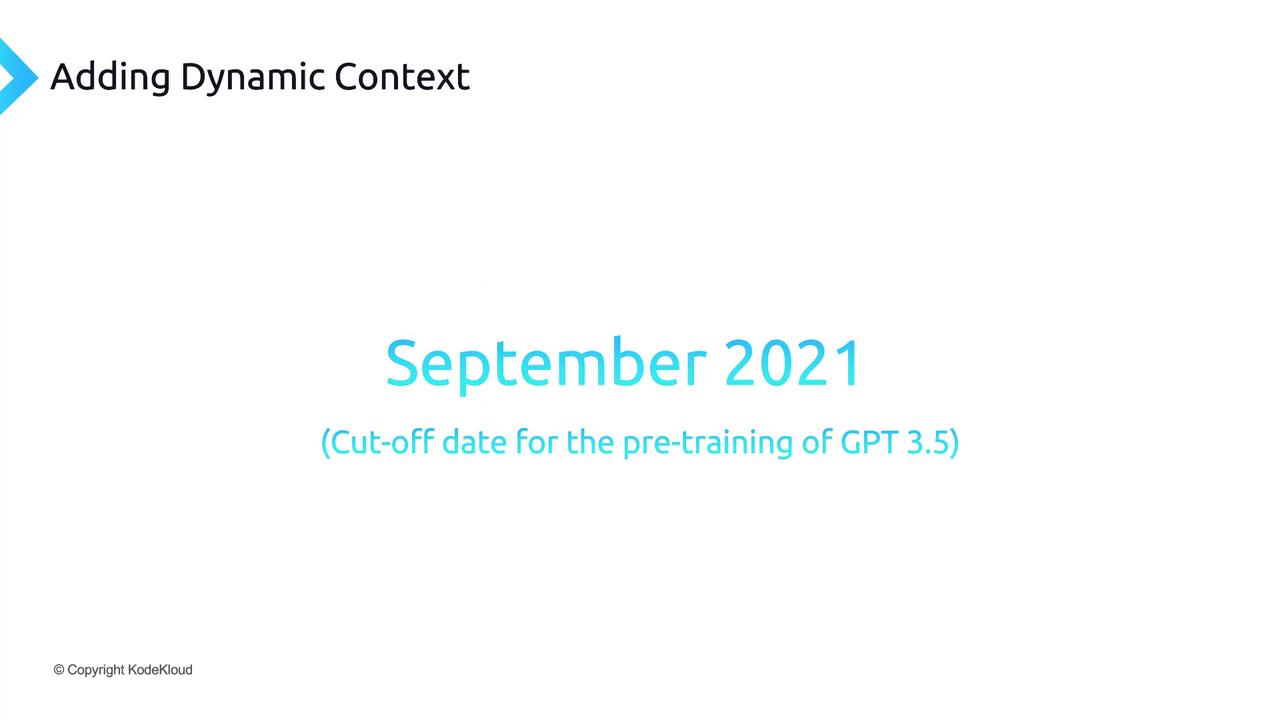 Adding Dynamic Context

September 2021

(Cut-off date for the pre-training of GPT 3.5)

© Copyright KodeKloud